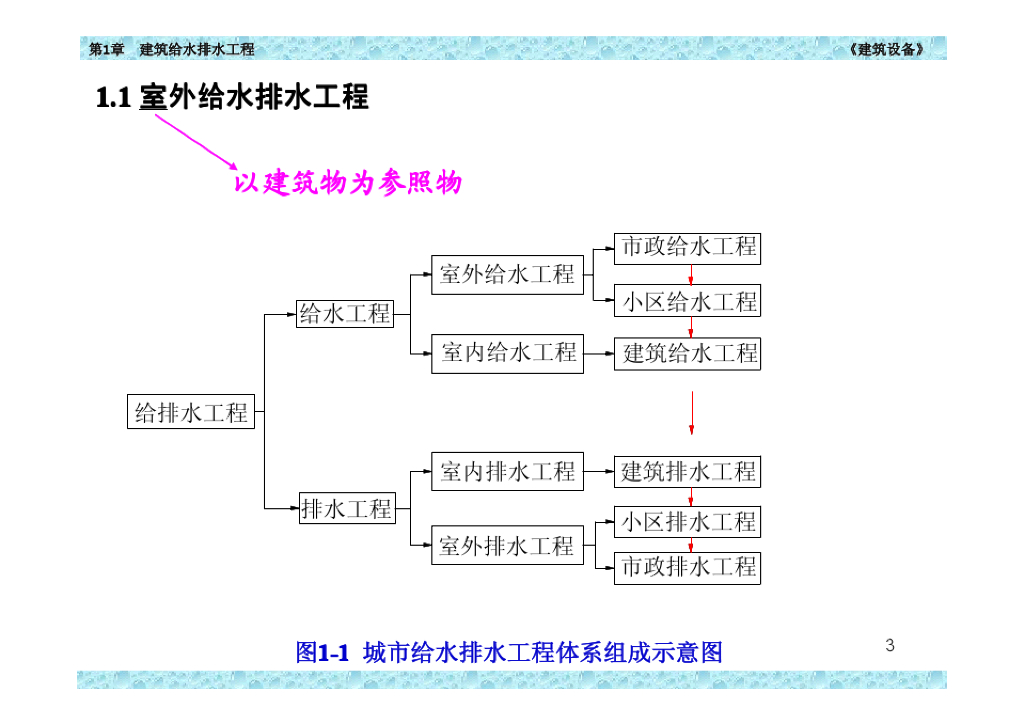 第1章　建筑给水排水工程

《建筑设备》

1.1 室外给水排水工程

以建筑物为参照物

给排水工程

给水工程

室外给水工程

市政给水工程

小区给水工程

室内给水工程

建筑给水工程

排水工程

室内排水工程

建筑排水工程

室外排水工程

小区排水工程

市政排水工程

图1-1　城市给水排水工程体系组成示意图

3